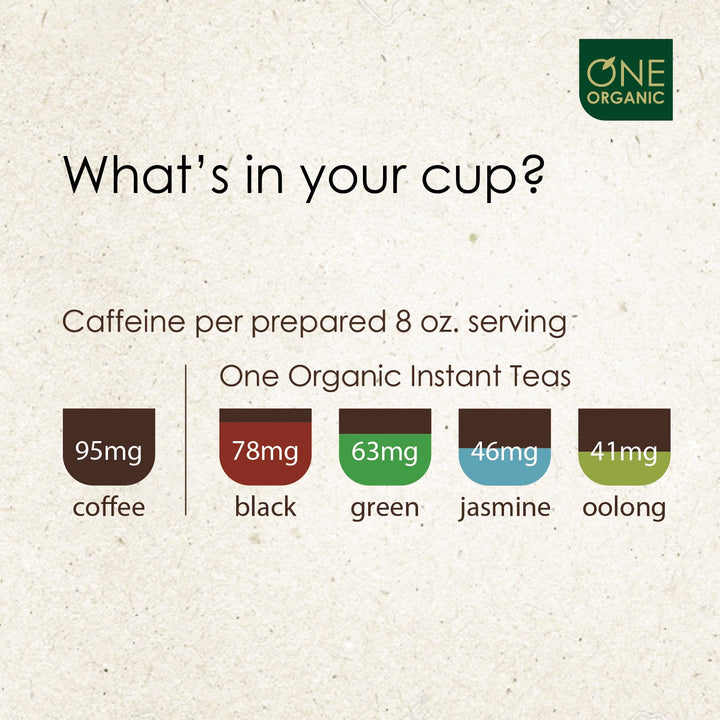 ONE ORGANIC

What's in your cup?

Caffeine per prepared 8 oz. serving

One Organic Instant Teas

95mg
coffee

78mg
black

63mg
green

46mg
jasmine

41mg
oolong